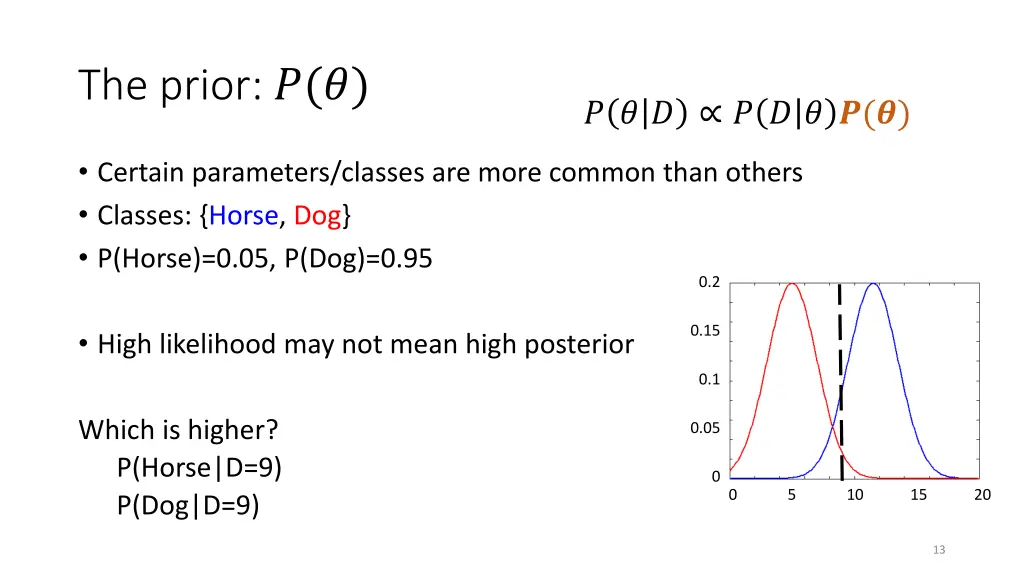 The prior: $P(\theta)$

$P(\theta|D) \propto P(D|\theta)\boldsymbol{P(\theta)}$

• Certain parameters/classes are more common than others
• Classes: {Horse, Dog}
• P(Horse)=0.05, P(Dog)=0.95

• High likelihood may not mean high posterior

Which is higher?
P(Horse|D=9)
P(Dog|D=9)

0.2
0.15
0.1
0.05
0
0
5
10
15
20

13